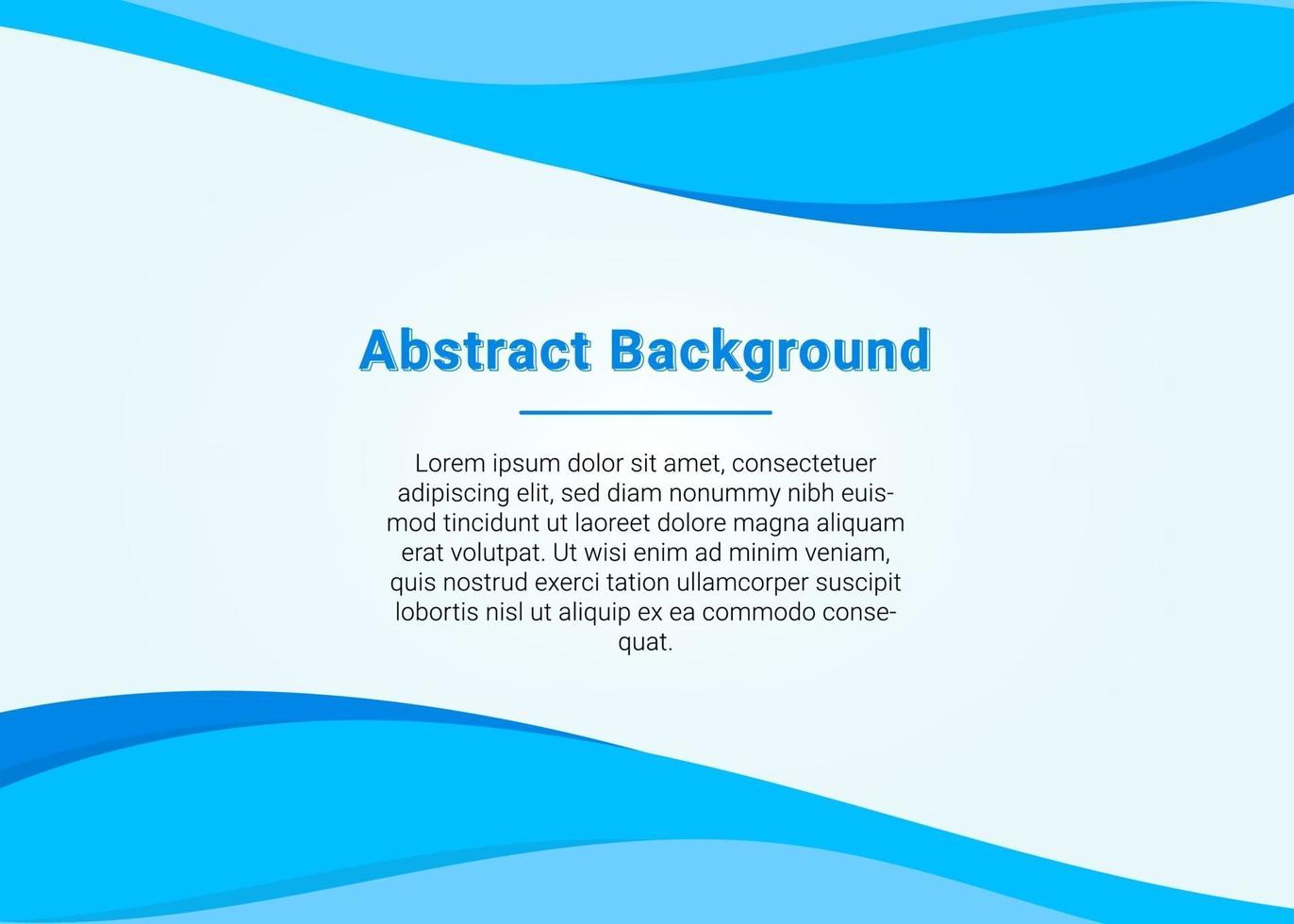 Abstract Background

Lorem ipsum dolor sit amet, consectetuer adipiscing elit, sed diam nonummy nibh euismod tincidunt ut laoreet dolore magna aliquam erat volutpat. Ut wisi enim ad minim veniam, quis nostrud exerci tation ullamcorper suscipit lobortis nisl ut aliquip ex ea commodo consequat.